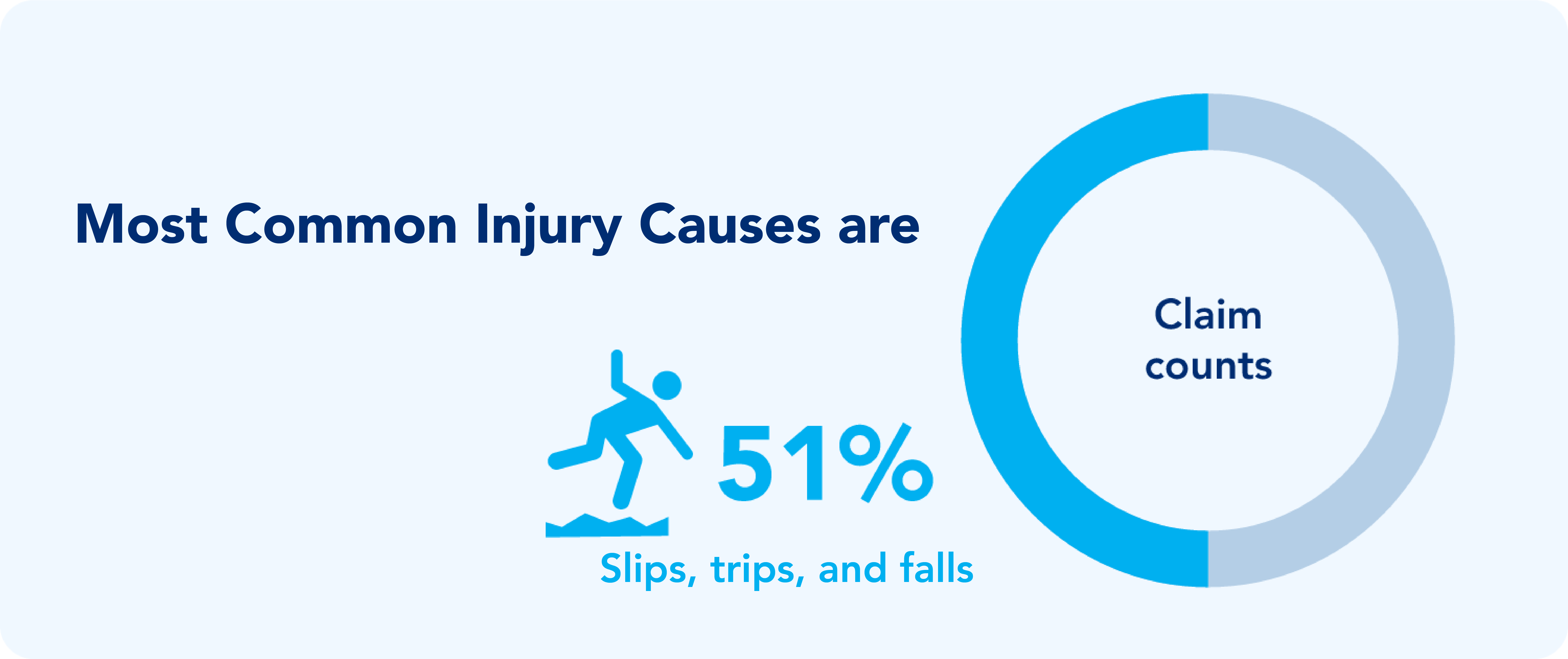 Most Common Injury Causes are

51%

Slips, trips, and falls

Claim counts